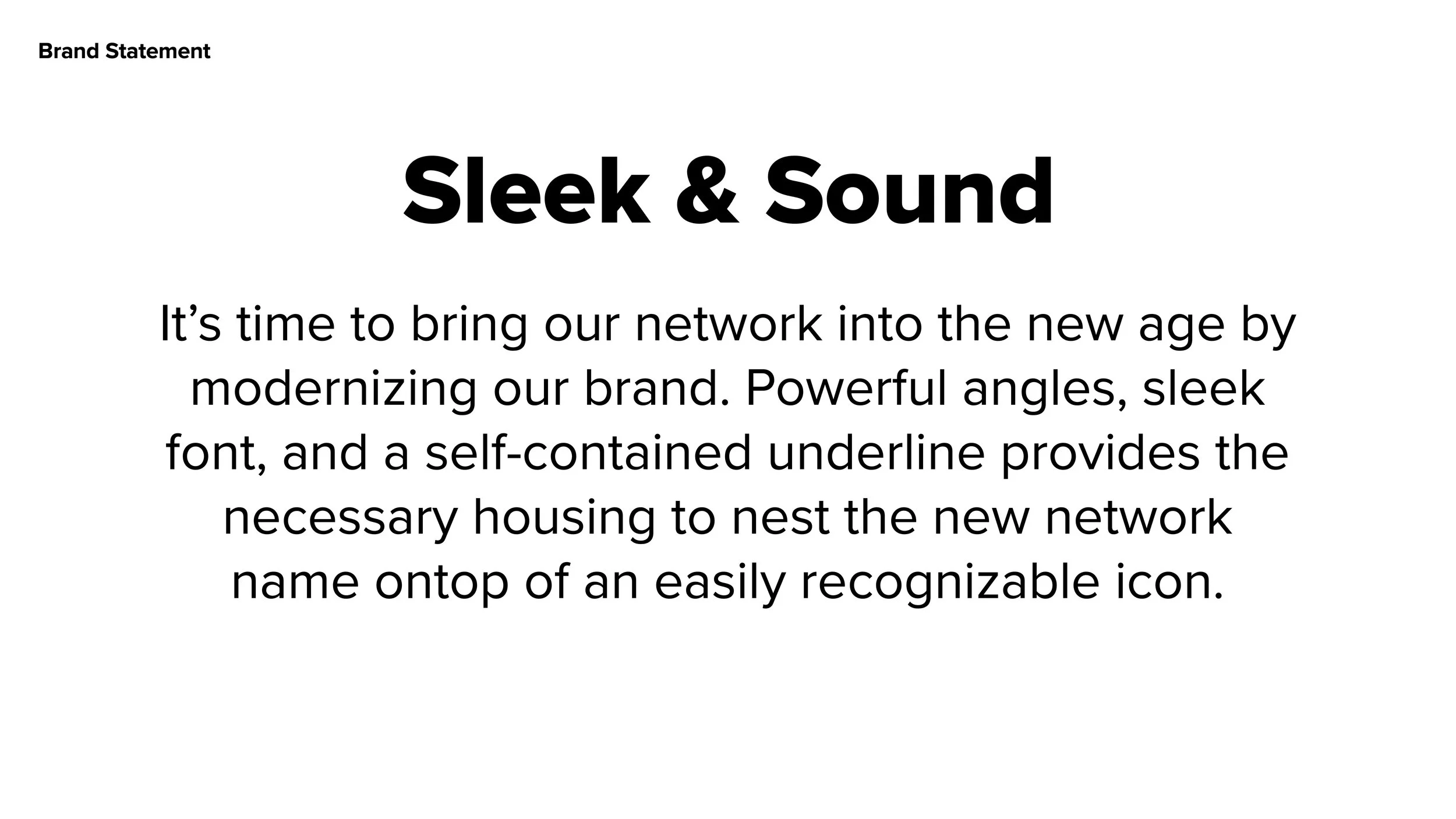 Brand Statement

Sleek & Sound

It’s time to bring our network into the new age by modernizing our brand. Powerful angles, sleek font, and a self-contained underline provides the necessary housing to nest the new network name ontop of an easily recognizable icon.